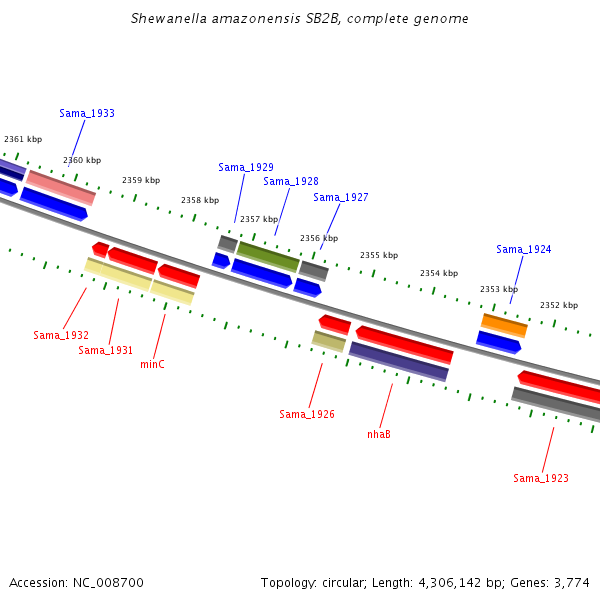 Shewanella amazonensis SB2B, complete genome

Sama_1933

2361 kbp

2360 kbp

2359 kbp

2358 kbp

Sama_1929

Sama_1928

Sama_1927

2357 kbp

2356 kbp

2355 kbp

2354 kbp

Sama_1924

2353 kbp

2352 kbp

Sama_1932

Sama_1931

minC

Sama_1926

nhaB

Sama_1923

Accession: NC_008700

Topology: circular; Length: 4,306,142 bp; Genes: 3,774